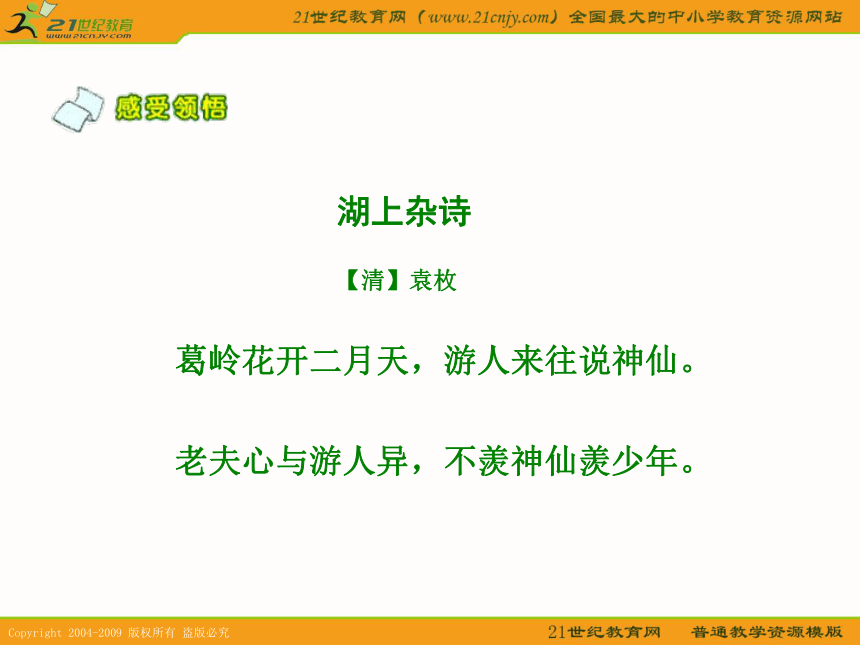 21世纪教育
www.21cnjy.com

21世纪教育网（www.21cnjy.com）全国最大的中小学教育资源网站

感受领悟

湖上杂诗

【清】袁枚

葛岭花开二月天，游人来往说神仙。

老夫心与游人异，不羡神仙羡少年。

Copyright 2004-2009 版权所有 盗版必究

21世纪教育网　普通教学资源模版